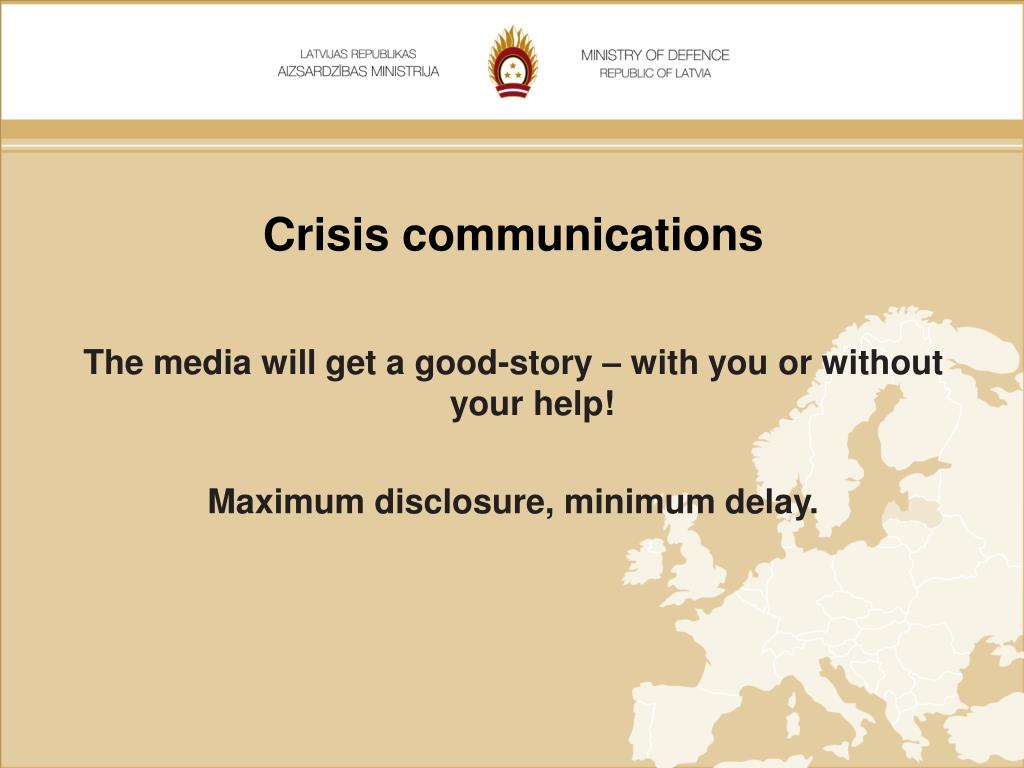 LATVIJAS REPUBLIKAS
AIZSARDZĪBAS MINISTRIJA

MINISTRY OF DEFENCE
REPUBLIC OF LATVIA

Crisis communications

The media will get a good-story – with you or without your help!

Maximum disclosure, minimum delay.